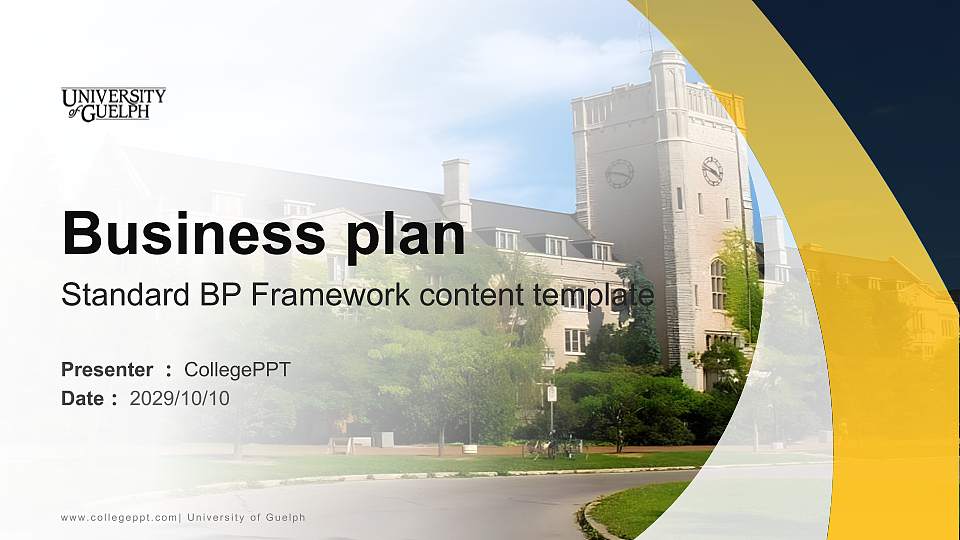 UNIVERSITY
of GUELPH

Business plan

Standard BP Framework content template

Presenter : CollegePPT
Date : 2029/10/10

www.collegeppt.com| University of Guelph